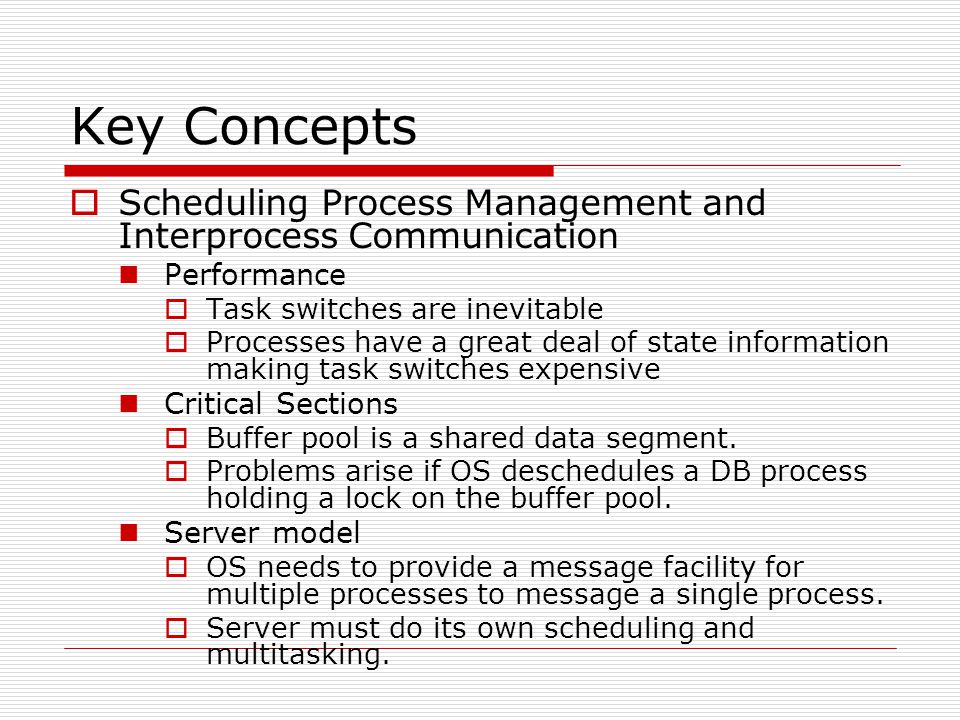 Key Concepts

Scheduling Process Management and Interprocess Communication

Performance

Task switches are inevitable

Processes have a great deal of state information making task switches expensive

Critical Sections

Buffer pool is a shared data segment.

Problems arise if OS deschedules a DB process holding a lock on the buffer pool.

Server model

OS needs to provide a message facility for multiple processes to message a single process.

Server must do its own scheduling and multitasking.